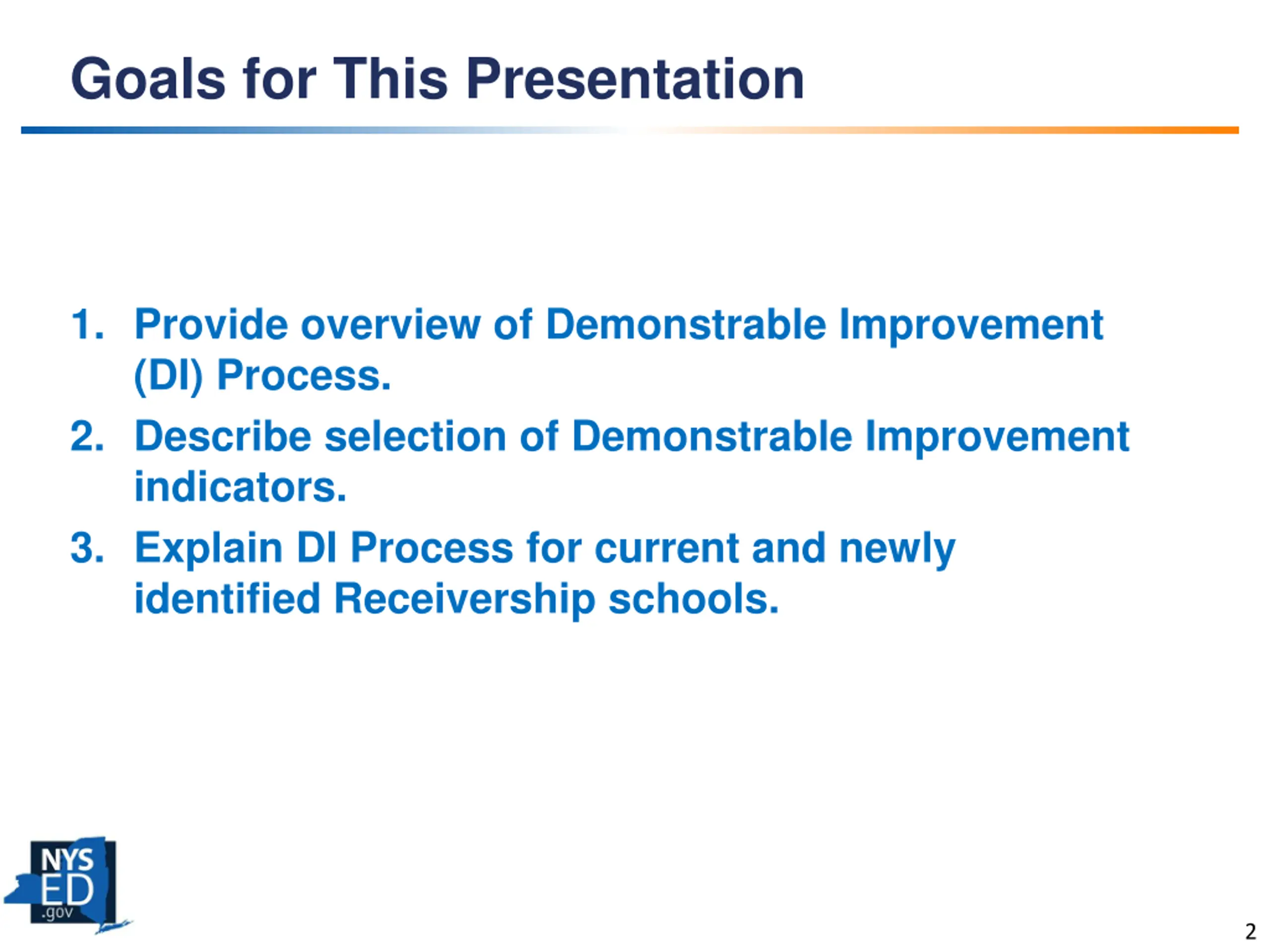 Goals for This Presentation

1. Provide overview of Demonstrable Improvement (DI) Process.
2. Describe selection of Demonstrable Improvement indicators.
3. Explain DI Process for current and newly identified Receivership schools.

NYS ED .gov

2